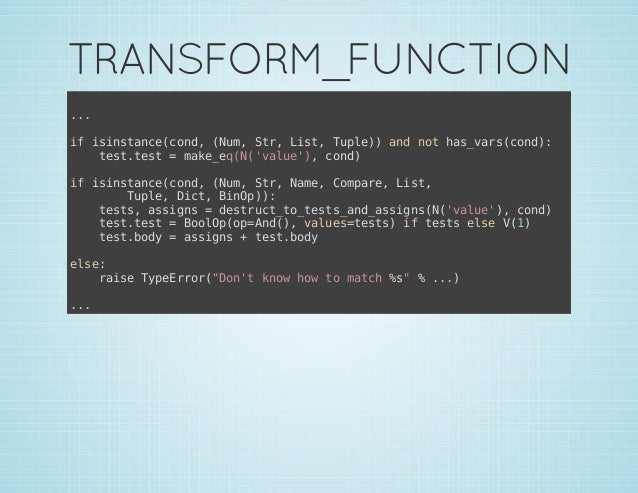 TRANSFORM_FUNCTION

...

if isinstance(cond, (Num, Str, List, Tuple)) and not has_vars(cond):
    test.test = make_eq(N('value'), cond)

if isinstance(cond, (Num, Str, Name, Compare, List,
        Tuple, Dict, BinOp)):
    tests, assigns = destruct_to_tests_and_assigns(N('value'), cond)
    test.test = BoolOp(op=And(), values=tests) if tests else V(1)
    test.body = assigns + test.body

else:
    raise TypeError("Don't know how to match %s" % ...)

...